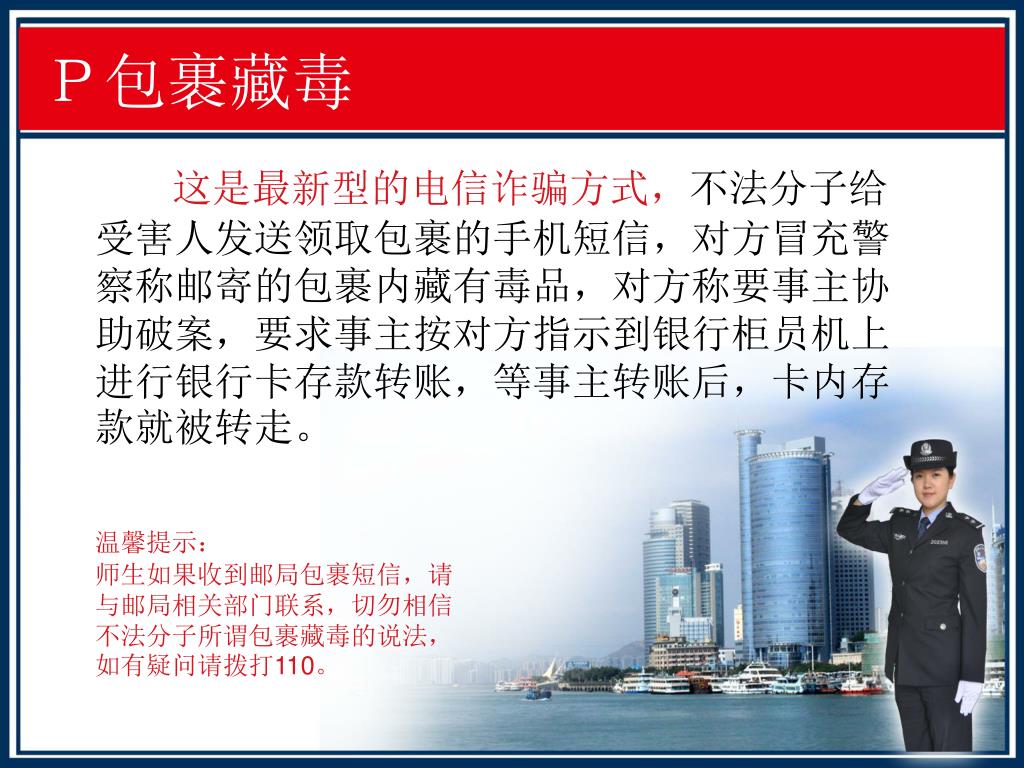 P 包裹藏毒

这是最新型的电信诈骗方式，不法分子给受害人发送领取包裹的手机短信，对方冒充警察称邮寄的包裹内藏有毒品，对方称要事主协助破案，要求事主按对方指示到银行柜员机上进行银行卡存款转账，等事主转账后，卡内存款就被转走。

温馨提示：
师生如果收到邮局包裹短信，请与邮局相关部门联系，切勿相信不法分子所谓包裹藏毒的说法，如有疑问请拨打110。